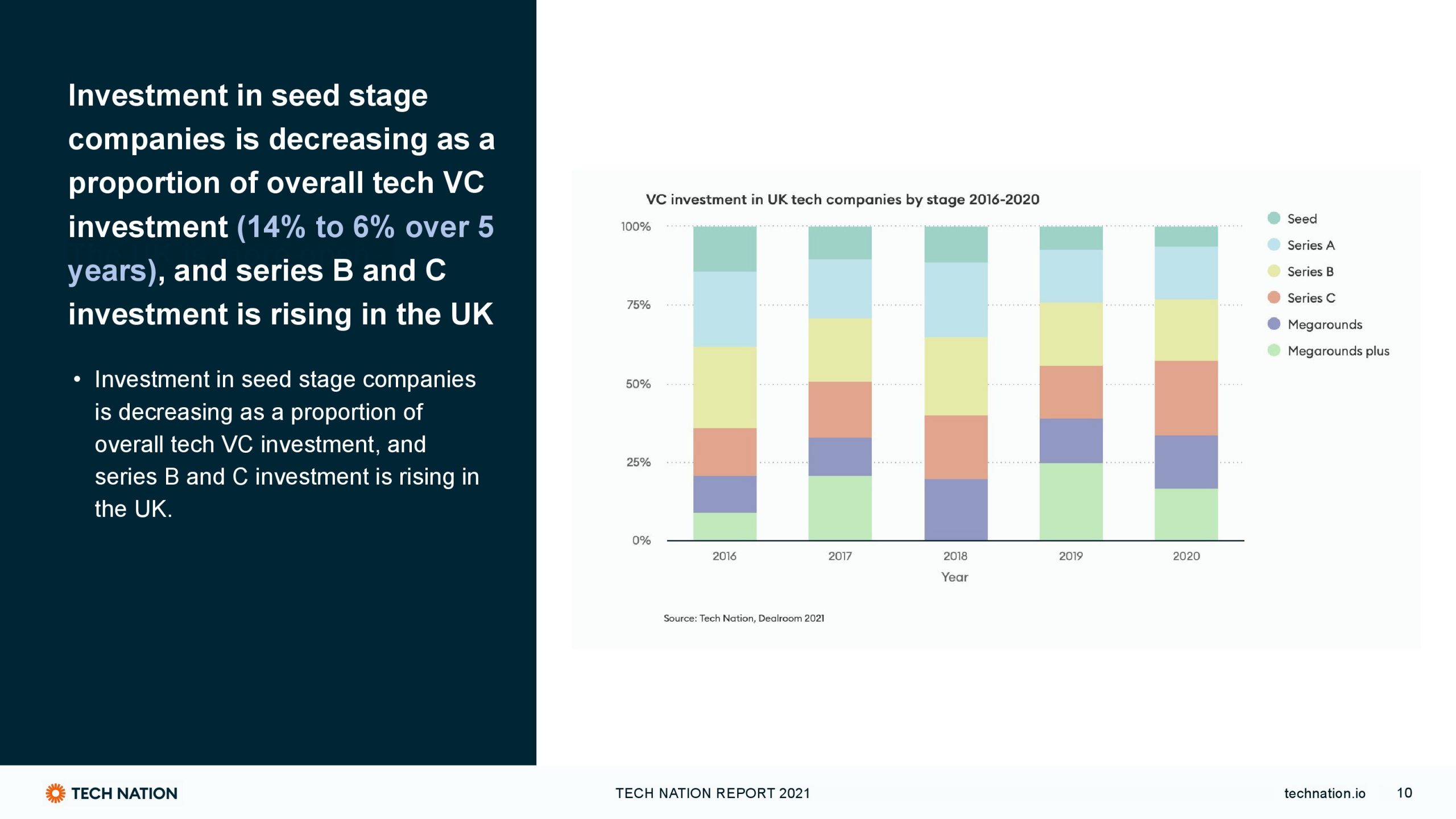 Investment in seed stage companies is decreasing as a proportion of overall tech VC investment (14% to 6% over 5 years), and series B and C investment is rising in the UK

• Investment in seed stage companies is decreasing as a proportion of overall tech VC investment, and series B and C investment is rising in the UK.

VC investment in UK tech companies by stage 2016-2020

100%
75%
50%
25%
0%

2016 2017 2018 2019 2020
Year

Seed
Series A
Series B
Series C
Megarounds
Megarounds plus

Source: Tech Nation, Dealroom 2021

TECH NATION

TECH NATION REPORT 2021

technation.io 10